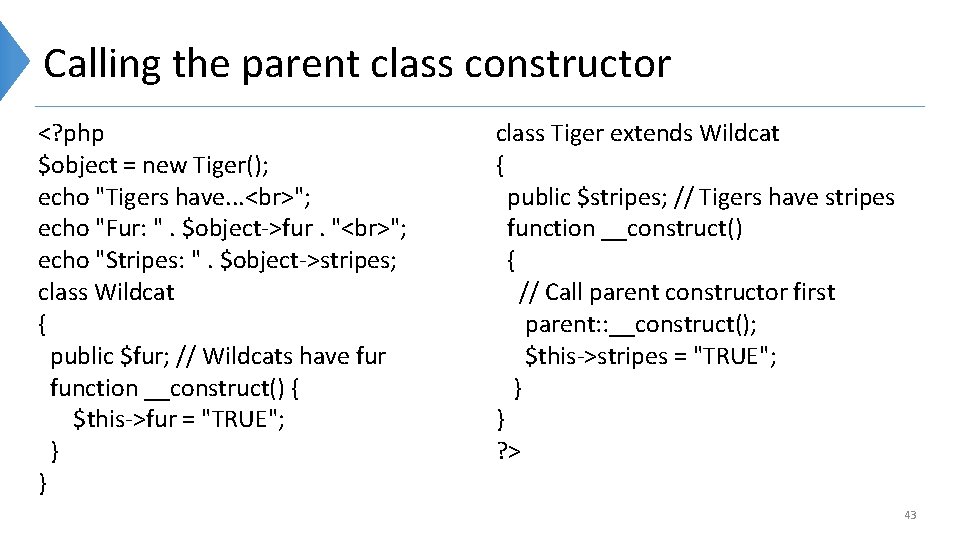 Calling the parent class constructor

<?php
$object = new Tiger();
echo "Tigers have...<br>";
echo "Fur: " . $object->fur . "<br>";
echo "Stripes: " . $object->stripes;
class Wildcat
{
public $fur; // Wildcats have fur
function __construct() {
$this->fur = "TRUE";
}
}

class Tiger extends Wildcat
{
public $stripes; // Tigers have stripes
function __construct()
{
// Call parent constructor first
parent::__construct();
$this->stripes = "TRUE";
}
}
?>

43